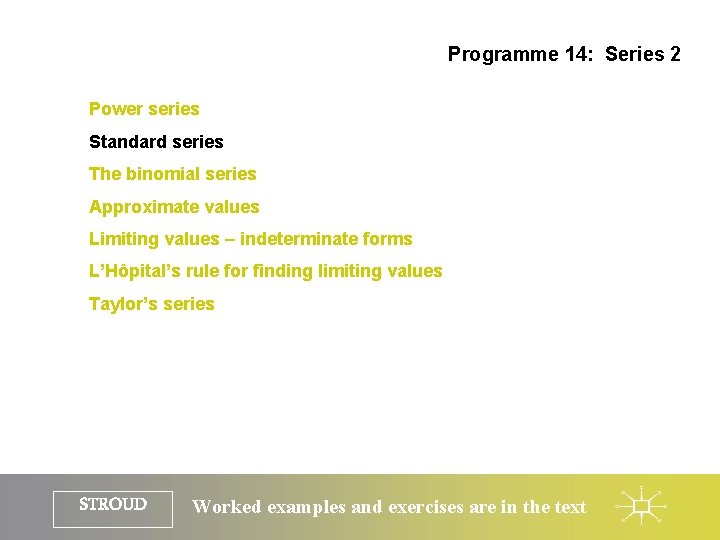 Programme 14: Series 2

Power series

Standard series

The binomial series

Approximate values

Limiting values – indeterminate forms

L'Hôpital's rule for finding limiting values

Taylor's series

STROUD

Worked examples and exercises are in the text